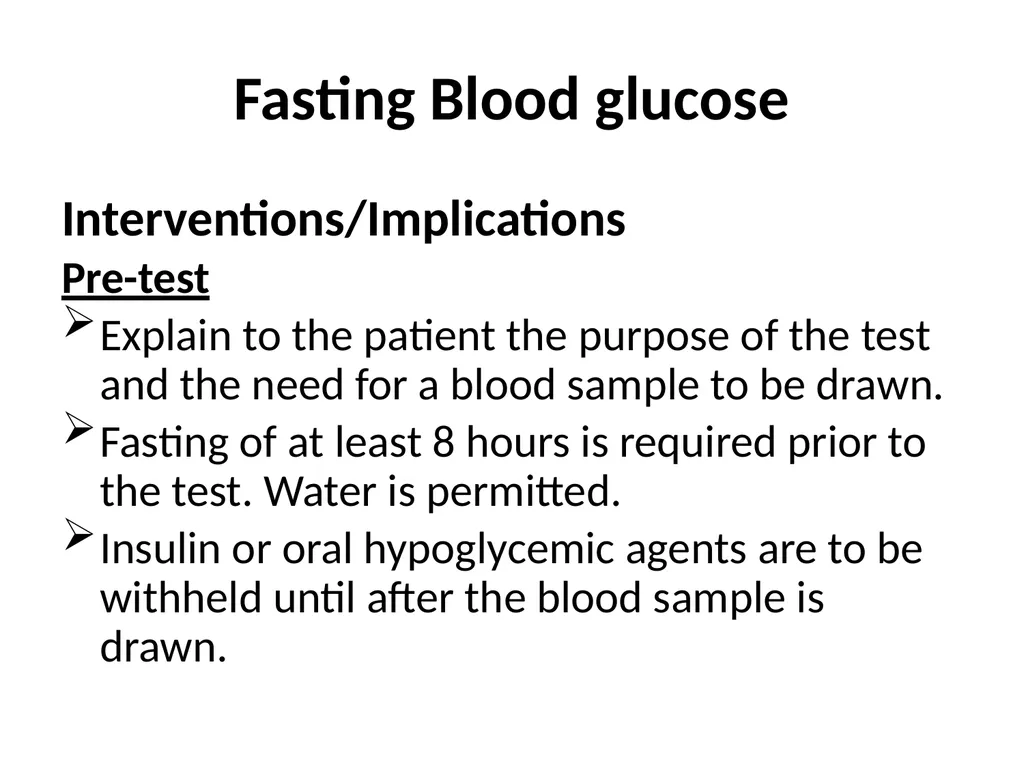 Fasting Blood glucose

Interventions/Implications

Pre-test

➢ Explain to the patient the purpose of the test and the need for a blood sample to be drawn.

➢ Fasting of at least 8 hours is required prior to the test. Water is permitted.

➢ Insulin or oral hypoglycemic agents are to be withheld until after the blood sample is drawn.